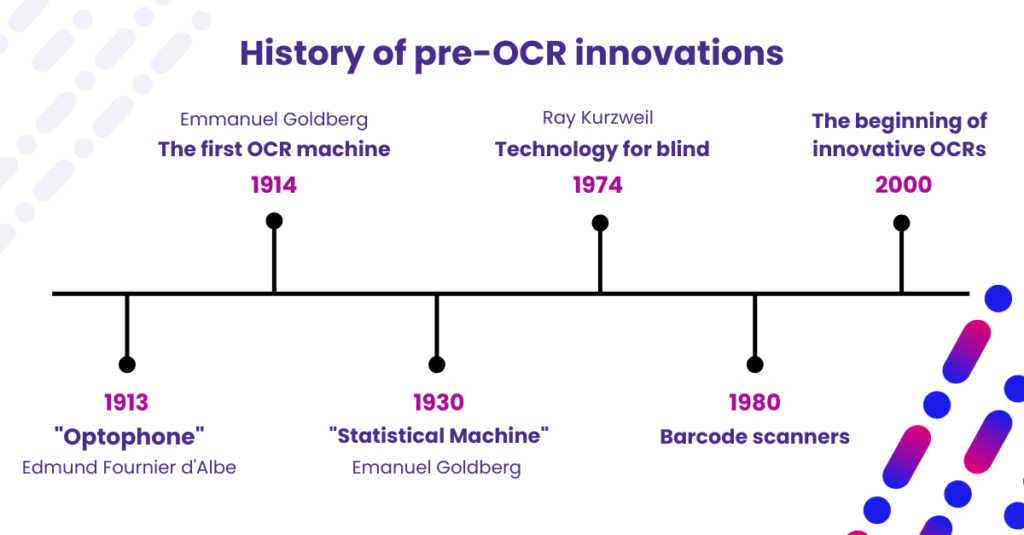 History of pre-OCR innovations

Emmanuel Goldberg
The first OCR machine
1914

Ray Kurzweil
Technology for blind
1974

The beginning of innovative OCRs
2000

1913
"Optophone"
Edmund Fournier d'Albe

1930
"Statistical Machine"
Emanuel Goldberg

1980
Barcode scanners